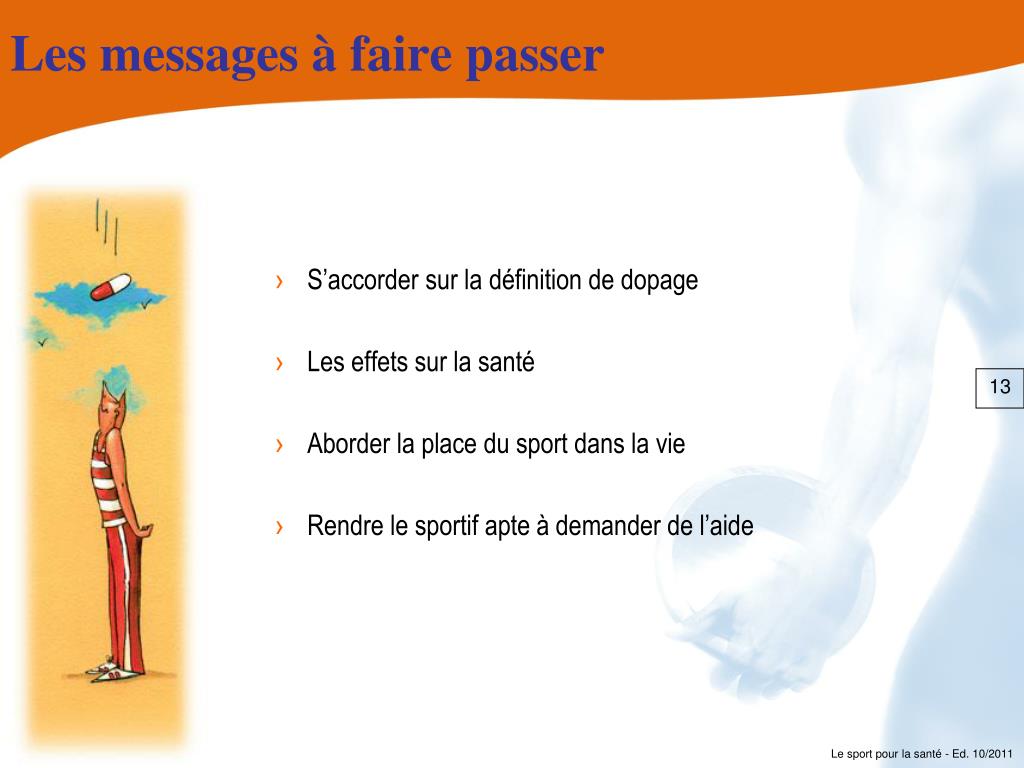 Les messages à faire passer

› S’accorder sur la définition de dopage

› Les effets sur la santé

› Aborder la place du sport dans la vie

› Rendre le sportif apte à demander de l’aide

13

Le sport pour la santé - Ed. 10/2011